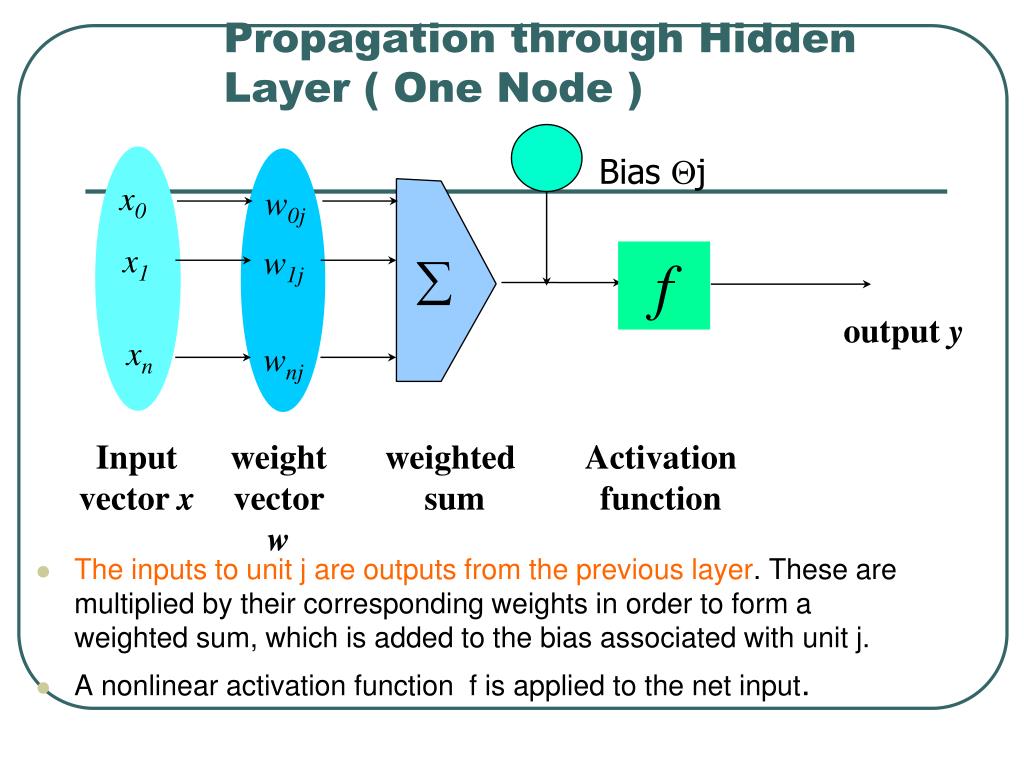 Propagation through Hidden Layer ( One Node )

Bias $\Theta$j

$x_0$

$x_1$

$x_n$

$w_{0j}$

$w_{1j}$

$w_{nj}$

$\sum$

$f$

output $y$

Input vector $x$

weight vector $w$

weighted sum

Activation function

- The inputs to unit j are outputs from the previous layer. These are multiplied by their corresponding weights in order to form a weighted sum, which is added to the bias associated with unit j.
- A nonlinear activation function f is applied to the net input.